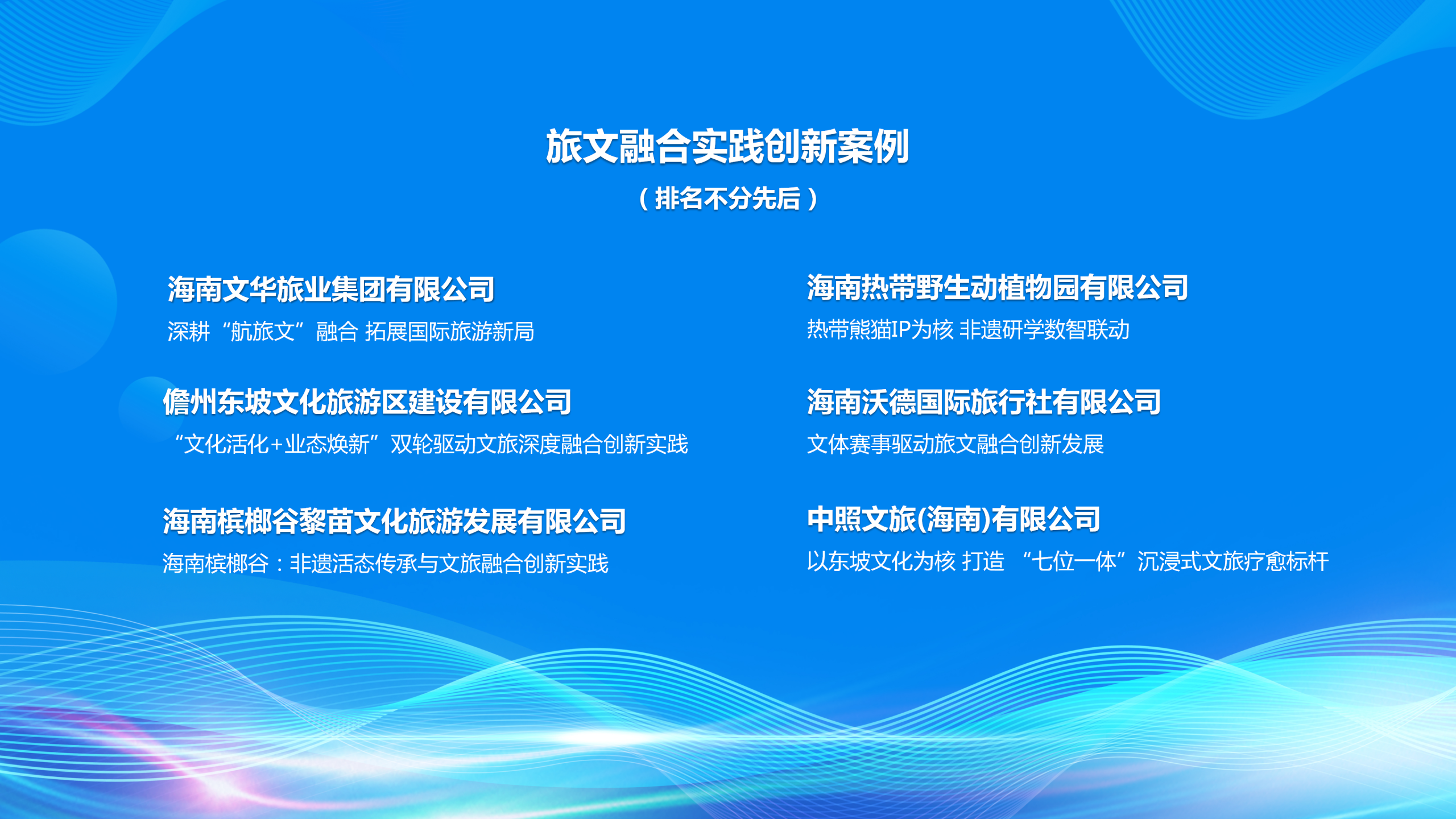 旅文融合实践创新案例

（排名不分先后）

海南文华旅业集团有限公司

深耕“航旅文”融合 拓展国际旅游新局

儋州东坡文化旅游区建设有限公司

“文化活化+业态焕新”双轮驱动文旅深度融合创新实践

海南槟榔谷黎苗文化旅游发展有限公司

海南槟榔谷：非遗活态传承与文旅融合创新实践

海南热带野生动植物园有限公司

热带熊猫IP为核 非遗研学数智联动

海南沃德国际旅行社有限公司

文体赛事驱动旅文融合创新发展

中照文旅(海南)有限公司

以东坡文化为核 打造 “七位一体”沉浸式文旅疗愈标杆